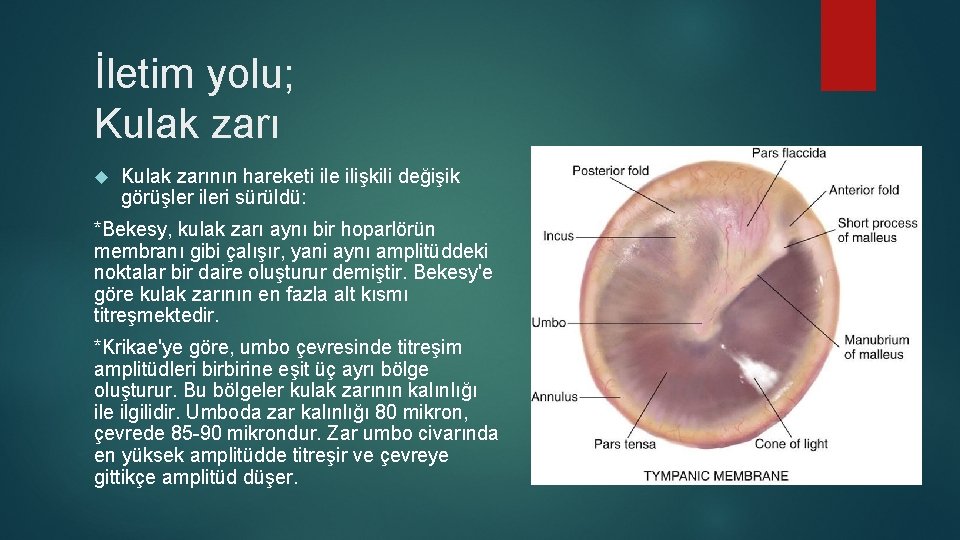 İletim yolu;
Kulak zarı

Kulak zarının hareketi ile ilişkili değişik görüşler ileri sürüldü:

*Bekesy, kulak zarı aynı bir hoparlörün membranı gibi çalışır, yani aynı amplitüddeki noktalar bir daire oluşturur demiştir. Bekesy'e göre kulak zarının en fazla alt kısmı titreşmektedir.

*Krikae'ye göre, umbo çevresinde titreşim amplitüdleri birbirine eşit üç ayrı bölge oluşturur. Bu bölgeler kulak zarının kalınlığı ile ilgilidir. Umboda zar kalınlığı 80 mikron, çevrede 85-90 mikrondur. Zar umbo civarında en yüksek amplitüdde titreşir ve çevreye gittikçe amplitüd düşer.

Pars flaccida
Posterior fold
Anterior fold
Incus
Short process of malleus
Umbo
Manubrium of malleus
Annulus
Pars tensa
Cone of light
TYMPANIC MEMBRANE